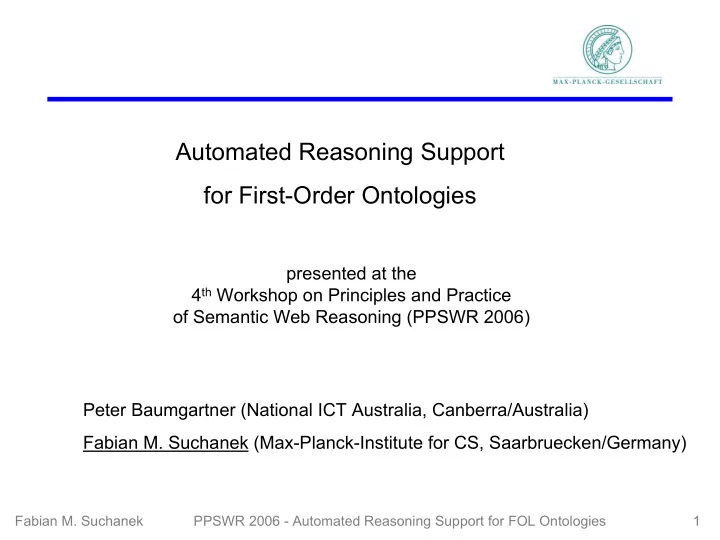 MAX-PLANCK-GESELLSCHAFT

Automated Reasoning Support
for First-Order Ontologies

presented at the
4$^{th}$ Workshop on Principles and Practice
of Semantic Web Reasoning (PPSWR 2006)

Peter Baumgartner (National ICT Australia, Canberra/Australia)
Fabian M. Suchanek (Max-Planck-Institute for CS, Saarbruecken/Germany)

Fabian M. Suchanek PPSWR 2006 - Automated Reasoning Support for FOL Ontologies 1